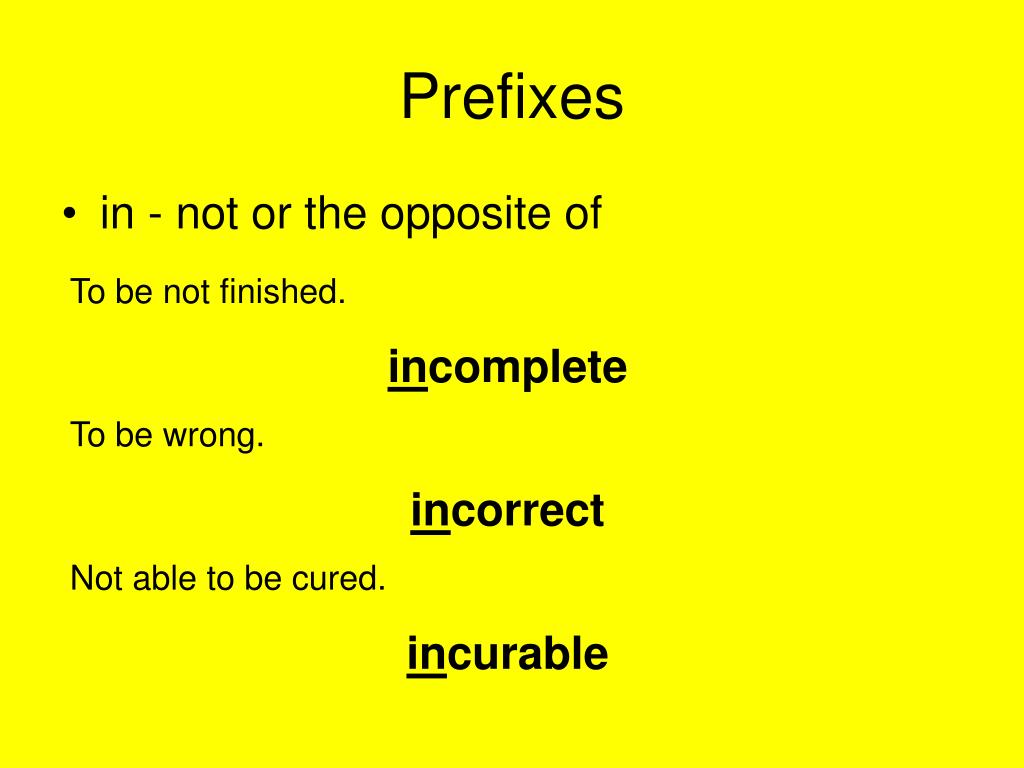 Prefixes

• in - not or the opposite of

To be not finished.

incomplete

To be wrong.

incorrect

Not able to be cured.

incurable